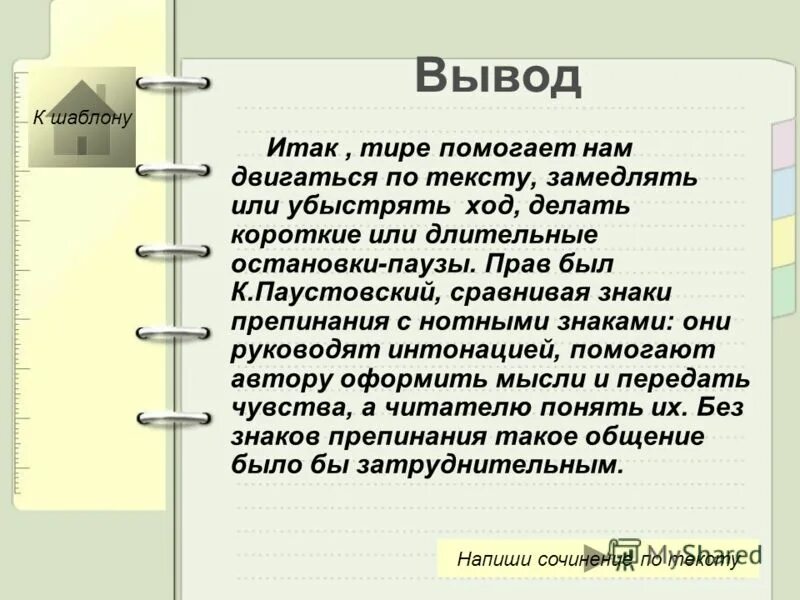 К шаблону

Вывод

Итак , тире помогает нам двигаться по тексту, замедлять или убыстрять ход, делать короткие или длительные остановки-паузы. Прав был К.Паустовский, сравнивая знаки препинания с нотными знаками: они руководят интонацией, помогают автору оформить мысли и передать чувства, а читателю понять их. Без знаков препинания такое общение было бы затруднительным.

Напиши сочинение по тексту

MyShared